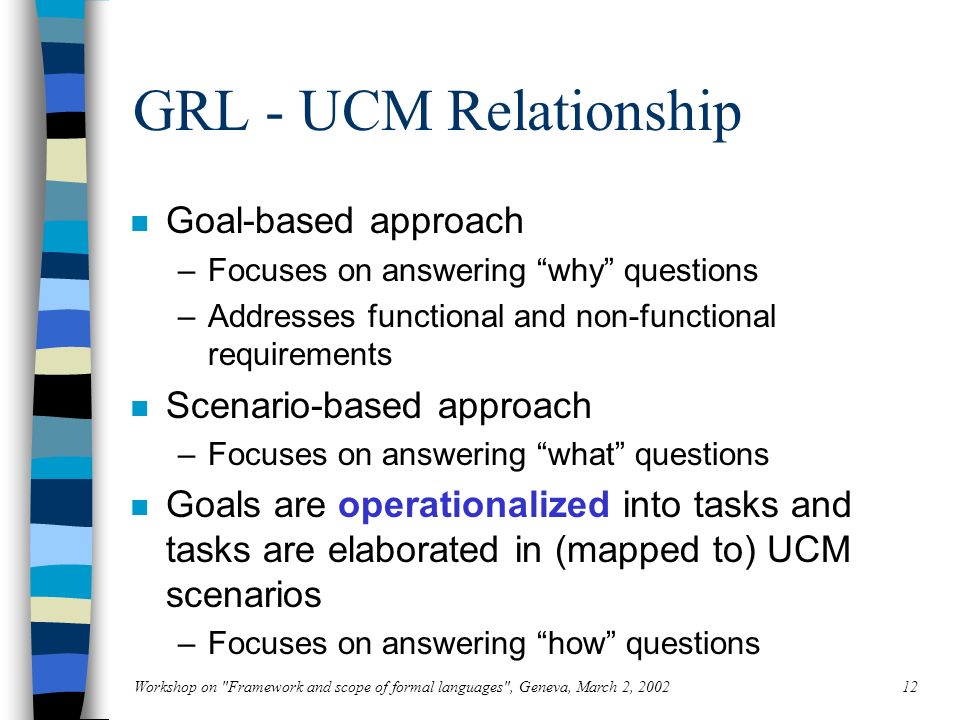 GRL - UCM Relationship

Goal-based approach

– Focuses on answering “why” questions

– Addresses functional and non-functional requirements

Scenario-based approach

– Focuses on answering “what” questions

Goals are operationalized into tasks and tasks are elaborated in (mapped to) UCM scenarios

– Focuses on answering “how” questions

Workshop on "Framework and scope of formal languages", Geneva, March 2, 2002

12